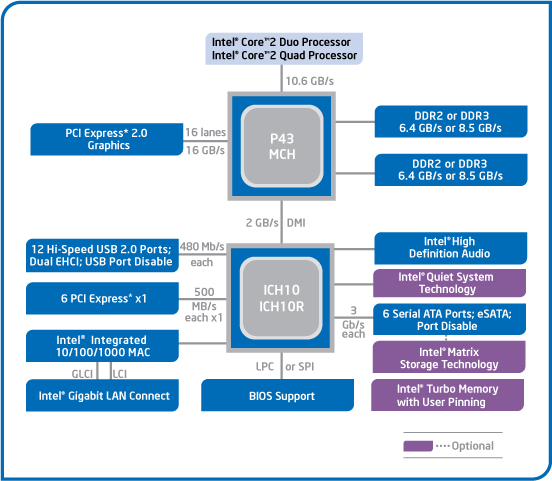 Intel® Core™2 Duo Processor
Intel® Core™2 Quad Processor

10.6 GB/s

PCI Express* 2.0 Graphics

16 lanes

16 GB/s

P43 MCH

DDR2 or DDR3
6.4 GB/s or 8.5 GB/s

DDR2 or DDR3
6.4 GB/s or 8.5 GB/s

2 GB/s DMI

12 Hi-Speed USB 2.0 Ports; Dual EHCI; USB Port Disable

480 Mb/s each

6 PCI Express* x1

500 MB/s each x1

Intel® Integrated 10/100/1000 MAC

GLCI LCI

Intel® Gigabit LAN Connect

ICH10
ICH10R

LPC or SPI

BIOS Support

Intel® High Definition Audio

Intel® Quiet System Technology

3 Gb/s each

6 Serial ATA Ports; eSATA; Port Disable

Intel® Matrix Storage Technology

Intel® Turbo Memory with User Pinning

Optional